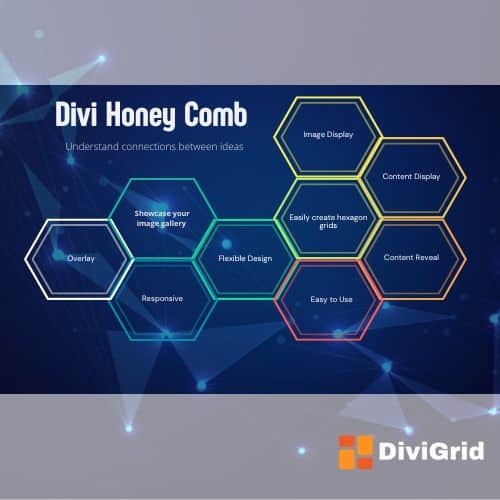 Divi Honey Comb

Understand connections between ideas

Image Display

Content Display

Showcase your image gallery

Easily create hexagon grids

Overlay

Flexible Design

Content Reveal

Responsive

Easy to Use

DiviGrid